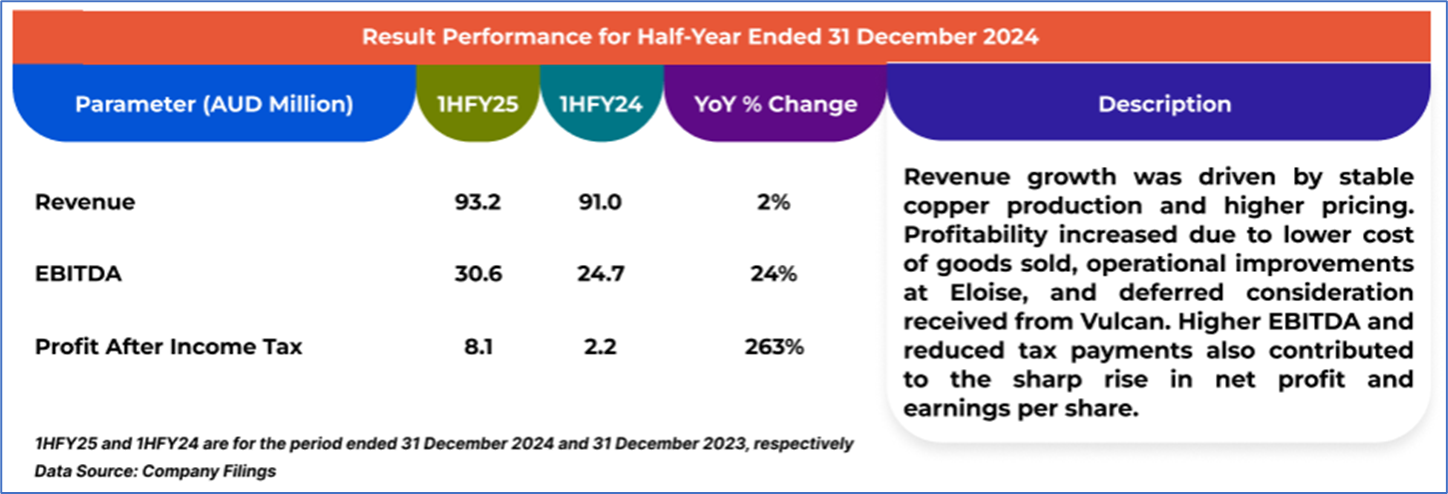 Result Performance for Half-Year Ended 31 December 2024

| Parameter (AUD Million) | 1HFY25 | 1HFY24 | YoY % Change |
|---|---|---|---|
| Revenue | 93.2 | 91.0 | 2% |
| EBITDA | 30.6 | 24.7 | 24% |
| Profit After Income Tax | 8.1 | 2.2 | 263% |

Description

Revenue growth was driven by stable copper production and higher pricing. Profitability increased due to lower cost of goods sold, operational improvements at Eloise, and deferred consideration received from Vulcan. Higher EBITDA and reduced tax payments also contributed to the sharp rise in net profit and earnings per share.

1HFY25 and 1HFY24 are for the period ended 31 December 2024 and 31 December 2023, respectively
Data Source: Company Filings